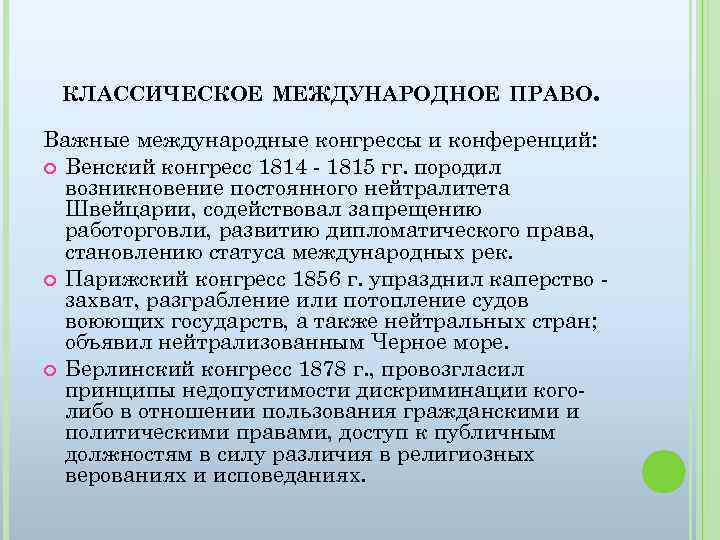 КЛАССИЧЕСКОЕ МЕЖДУНАРОДНОЕ ПРАВО.

Важные международные конгрессы и конференций:

Венский конгресс 1814 - 1815 гг. породил возникновение постоянного нейтралитета Швейцарии, содействовал запрещению работорговли, развитию дипломатического права, становлению статуса международных рек.

Парижский конгресс 1856 г. упразднил каперство - захват, разграбление или потопление судов воюющих государств, а также нейтральных стран; объявил нейтрализованным Черное море.

Берлинский конгресс 1878 г., провозгласил принципы недопустимости дискриминации кого-либо в отношении пользования гражданскими и политическими правами, доступ к публичным должностям в силу различия в религиозных верованиях и исповеданиях.